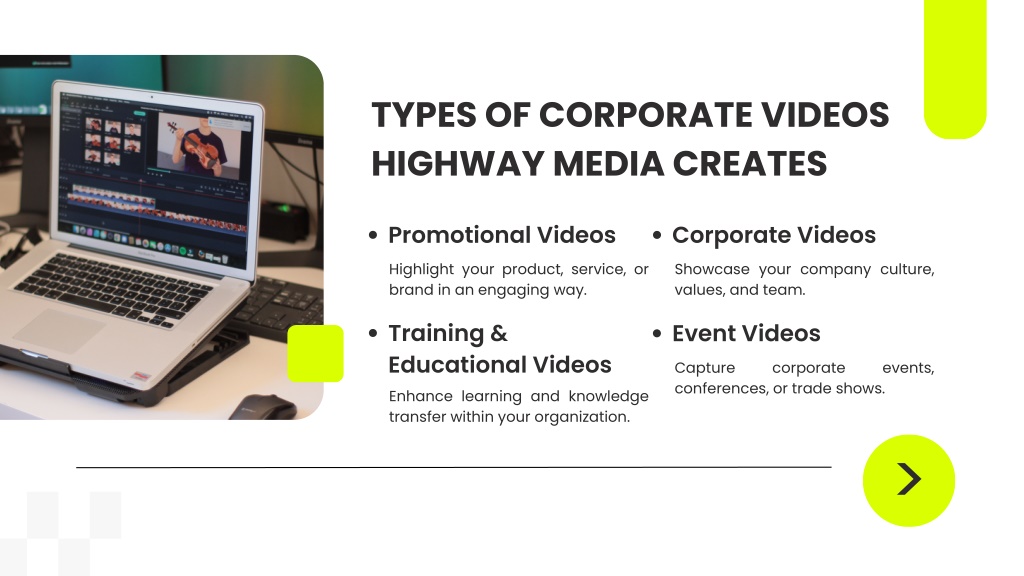 TYPES OF CORPORATE VIDEOS HIGHWAY MEDIA CREATES

• Promotional Videos

Highlight your product, service, or brand in an engaging way.

• Training & Educational Videos

Enhance learning and knowledge transfer within your organization.

• Corporate Videos

Showcase your company culture, values, and team.

• Event Videos

Capture corporate events, conferences, or trade shows.